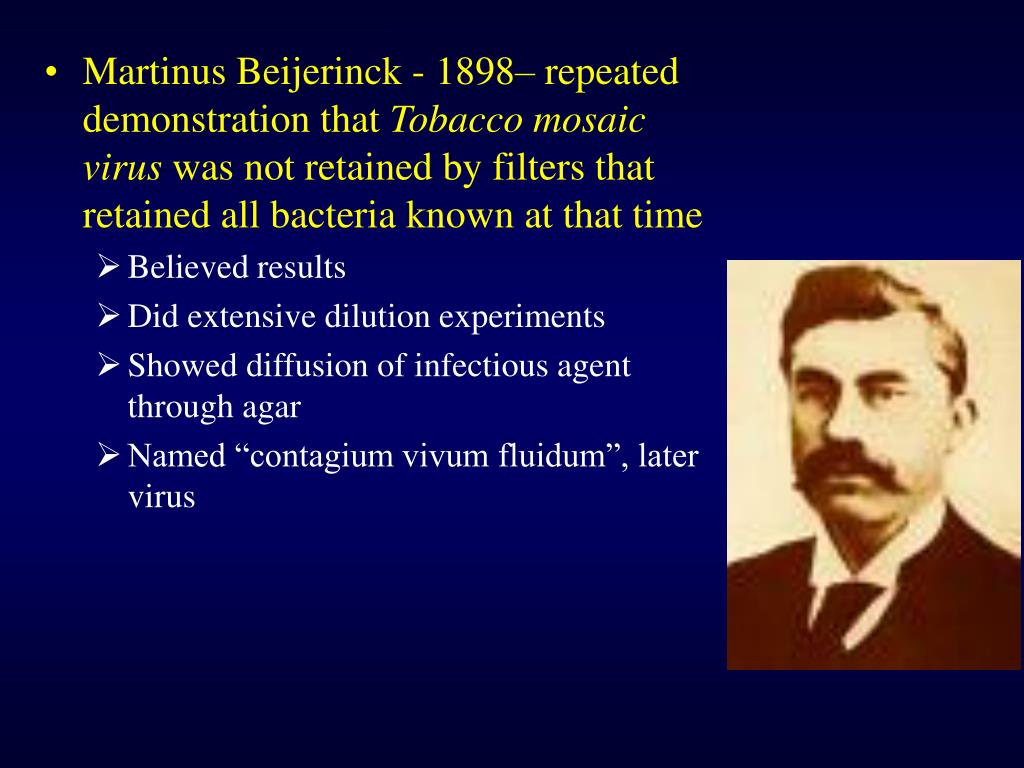 • Martinus Beijerinck - 1898– repeated demonstration that Tobacco mosaic virus was not retained by filters that retained all bacteria known at that time

➢ Believed results

➢ Did extensive dilution experiments

➢ Showed diffusion of infectious agent through agar

➢ Named “contagium vivum fluidum”, later virus